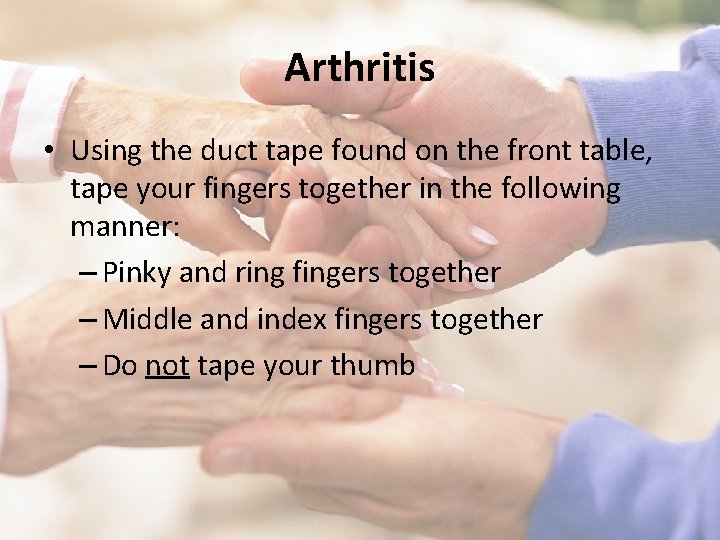 Arthritis

• Using the duct tape found on the front table, tape your fingers together in the following manner:
– Pinky and ring fingers together
– Middle and index fingers together
– Do not tape your thumb